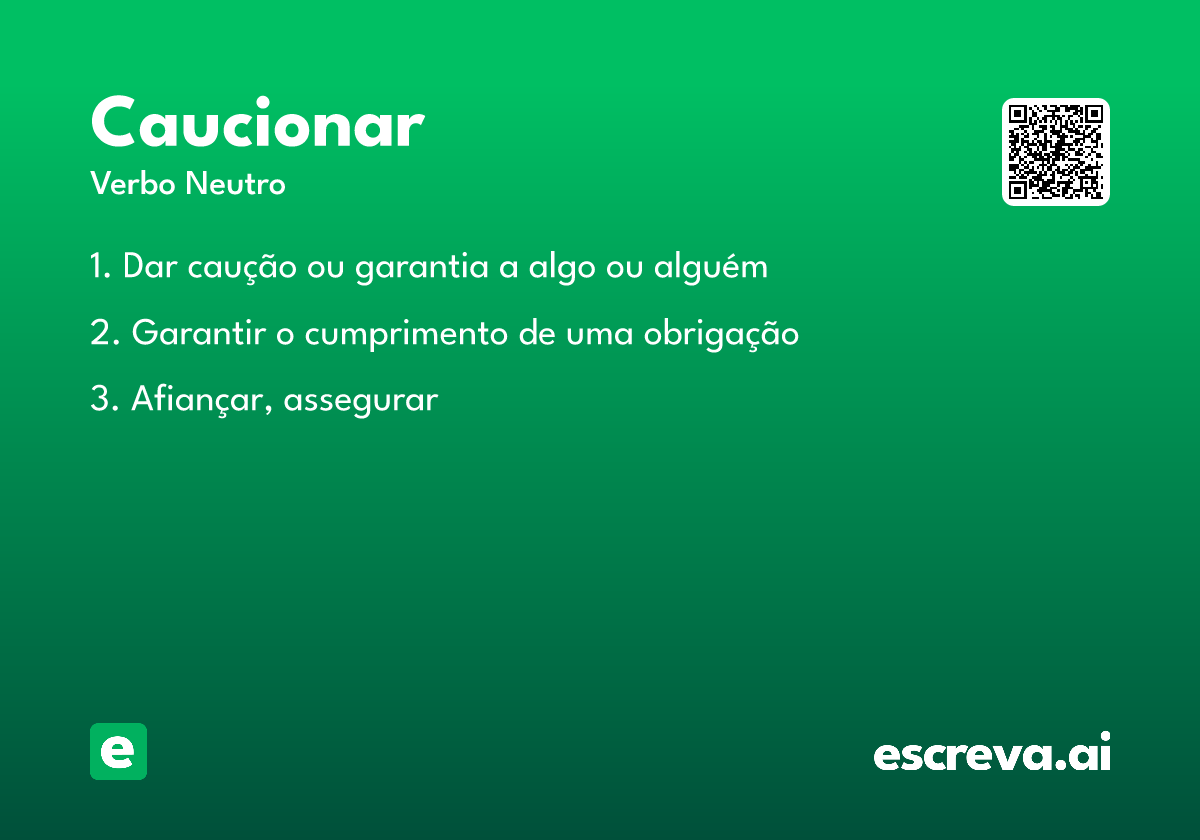 Caucionar
Verbo Neutro

1. Dar caução ou garantia a algo ou alguém

2. Garantir o cumprimento de uma obrigação

3. Afiançar, assegurar

e

escreva.ai